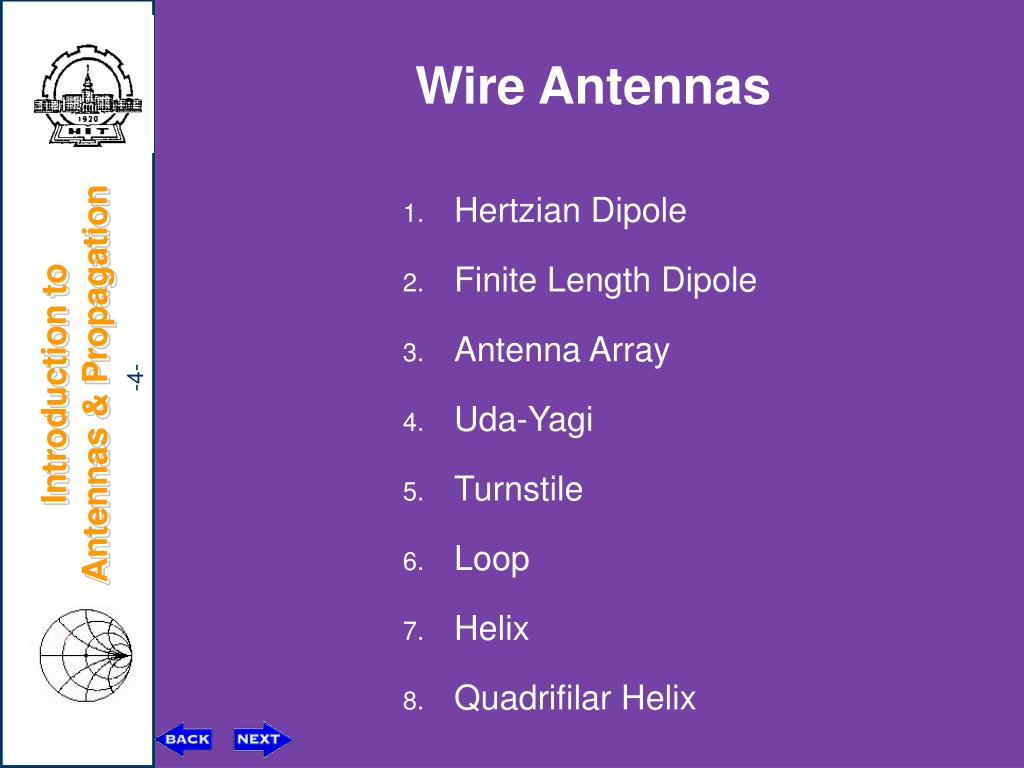 1920
HIT

Introduction to Antennas & Propagation

-4-

Wire Antennas

1. Hertzian Dipole
2. Finite Length Dipole
3. Antenna Array
4. Uda-Yagi
5. Turnstile
6. Loop
7. Helix
8. Quadrifilar Helix

BACK NEXT